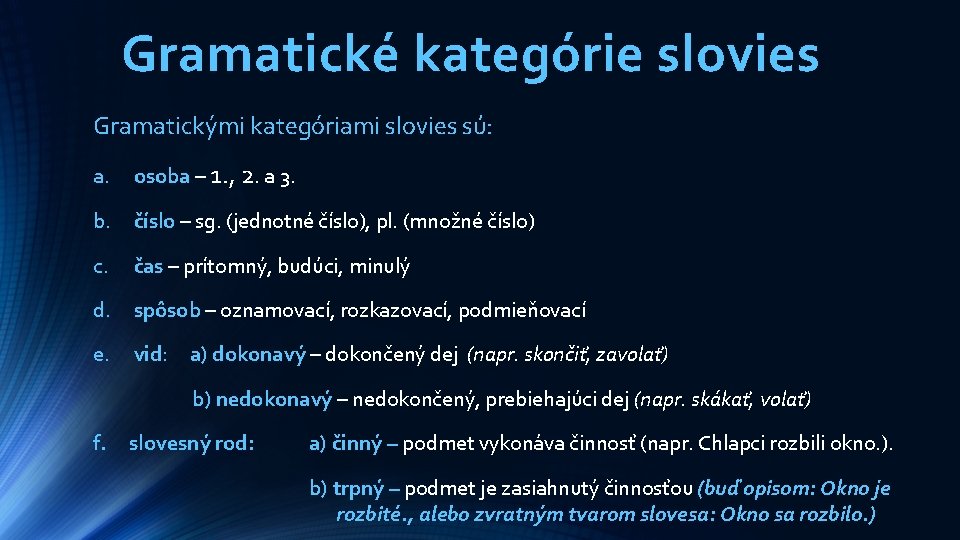 Gramatické kategórie slovies

Gramatickými kategóriami slovies sú:

a. osoba – 1., 2. a 3.

b. číslo – sg. (jednotné číslo), pl. (množné číslo)

c. čas – prítomný, budúci, minulý

d. spôsob – oznamovací, rozkazovací, podmieňovací

e. vid: a) dokonavý – dokončený dej (napr. skončiť, zavolať)

b) nedokonavý – nedokončený, prebiehajúci dej (napr. skákať, volať)

f. slovesný rod: a) činný – podmet vykonáva činnosť (napr. Chlapci rozbili okno.).

b) trpný – podmet je zasiahnutý činnosťou (buď opisom: Okno je rozbité., alebo zvratným tvarom slovesa: Okno sa rozbilo.)